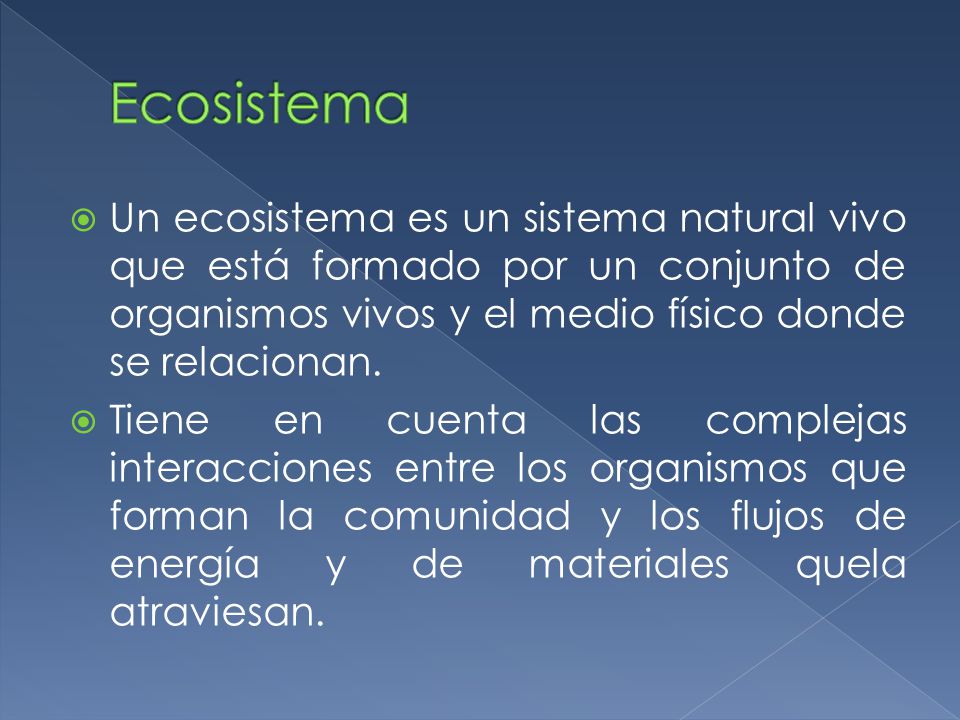 Ecosistema

Un ecosistema es un sistema natural vivo que está formado por un conjunto de organismos vivos y el medio físico donde se relacionan.

Tiene en cuenta las complejas interacciones entre los organismos que forman la comunidad y los flujos de energía y de materiales quela atraviesan.